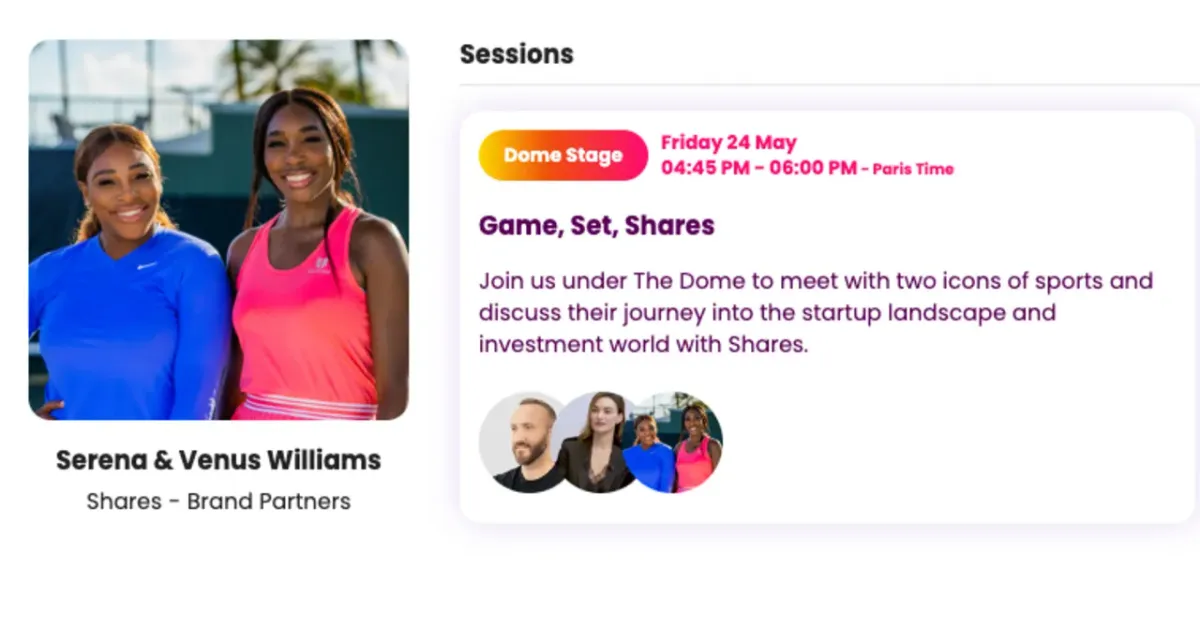 Serena & Venus Williams
Shares - Brand Partners

Sessions

Dome Stage

Friday 24 May
04:45 PM - 06:00 PM - Paris Time

Game, Set, Shares

Join us under The Dome to meet with two icons of sports and discuss their journey into the startup landscape and investment world with Shares.